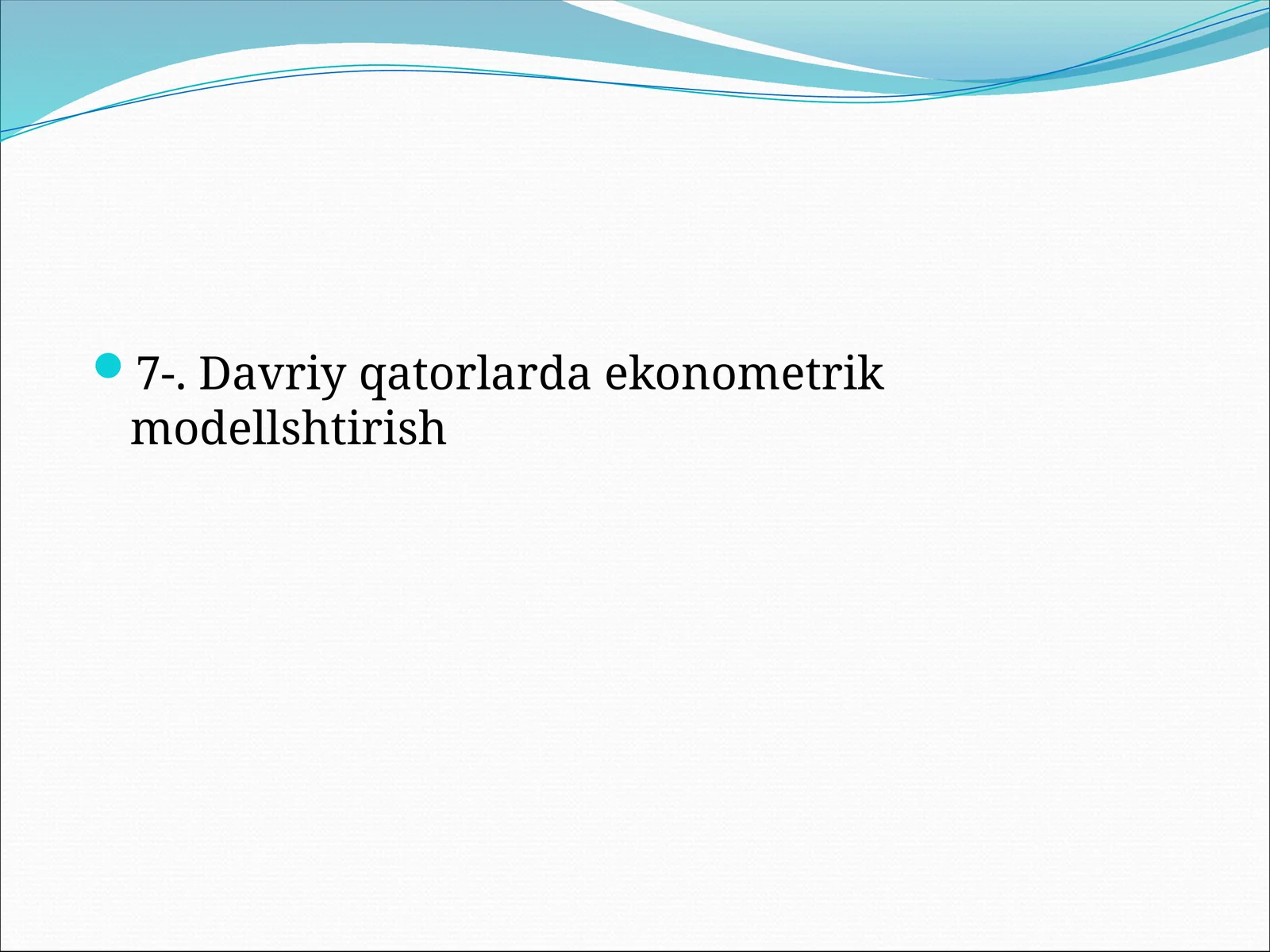 7-. Davriy qatorlarda ekonometrik modellshtirish